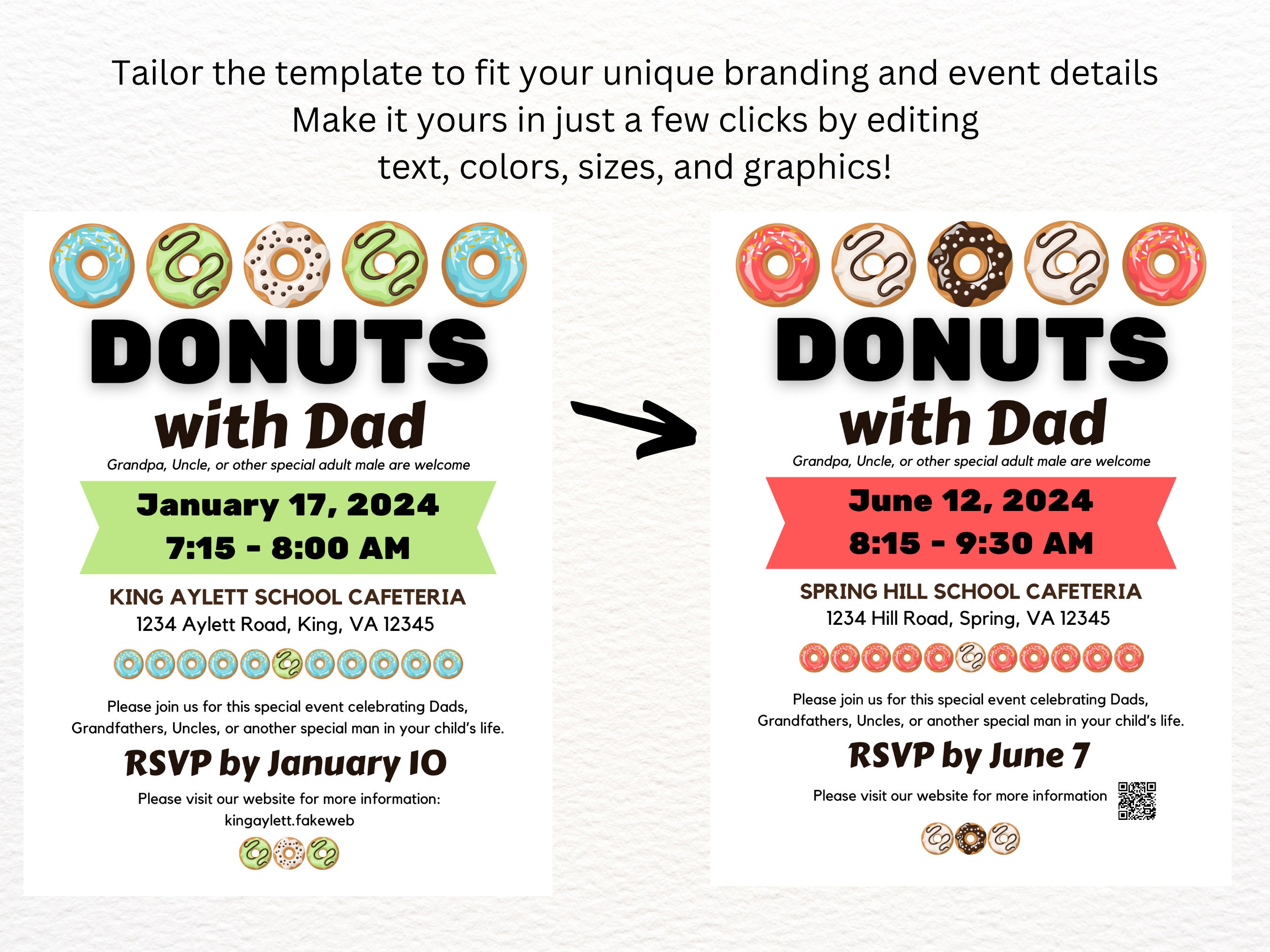 Tailor the template to fit your unique branding and event details
Make it yours in just a few clicks by editing
text, colors, sizes, and graphics!

DONUTS
with Dad
Grandpa, Uncle, or other special adult male are welcome

January 17, 2024
7:15 - 8:00 AM

KING AYLETT SCHOOL CAFETERIA
1234 Aylett Road, King, VA 12345

Please join us for this special event celebrating Dads, Grandfathers, Uncles, or another special man in your child's life.

RSVP by January 10

Please visit our website for more information:
kingaylett.fakeweb

DONUTS
with Dad
Grandpa, Uncle, or other special adult male are welcome

June 12, 2024
8:15 - 9:30 AM

SPRING HILL SCHOOL CAFETERIA
1234 Hill Road, Spring, VA 12345

Please join us for this special event celebrating Dads, Grandfathers, Uncles, or another special man in your child's life.

RSVP by June 7

Please visit our website for more information